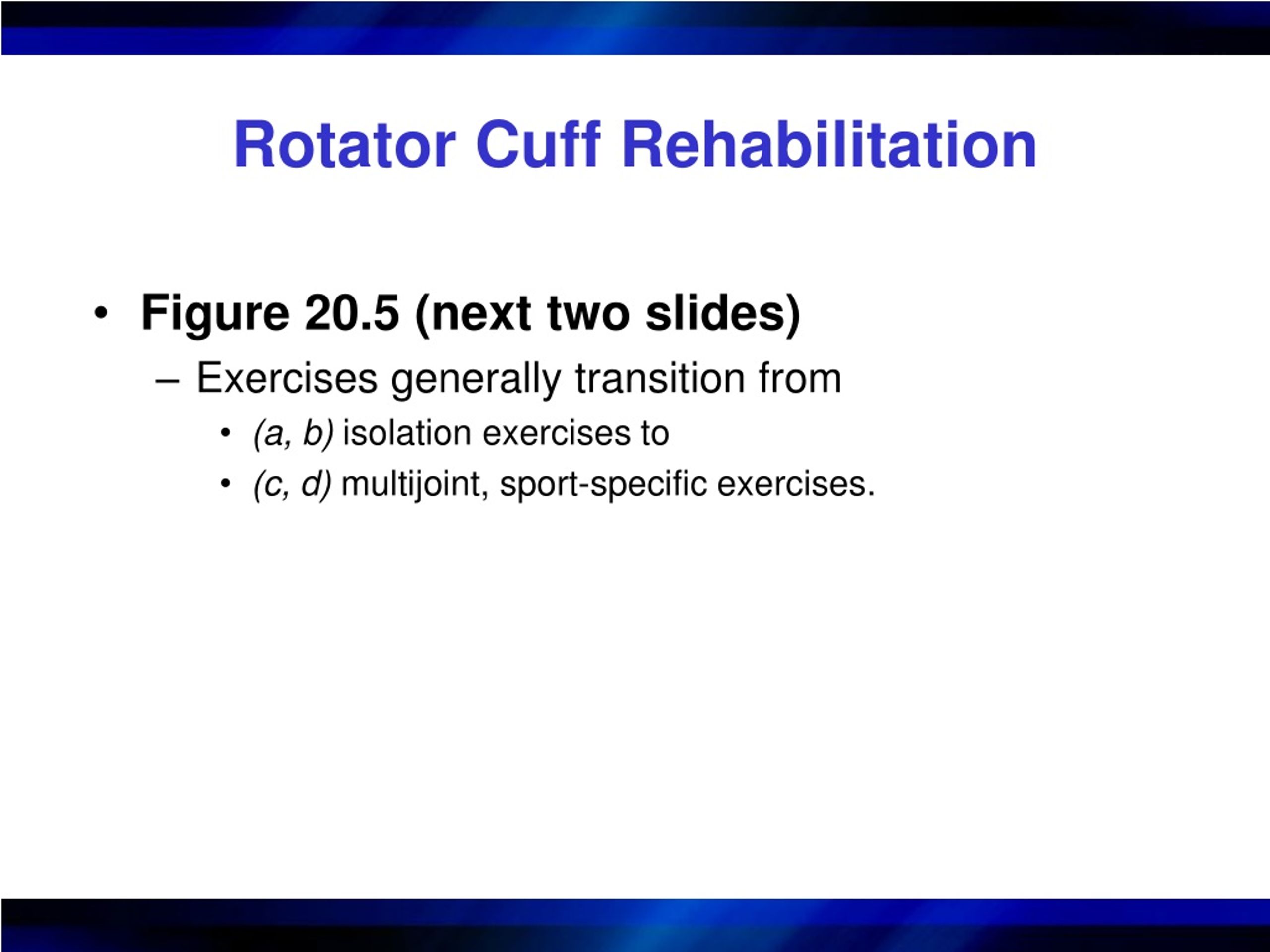 Rotator Cuff Rehabilitation

• Figure 20.5 (next two slides)
– Exercises generally transition from
• (a, b) isolation exercises to
• (c, d) multijoint, sport-specific exercises.